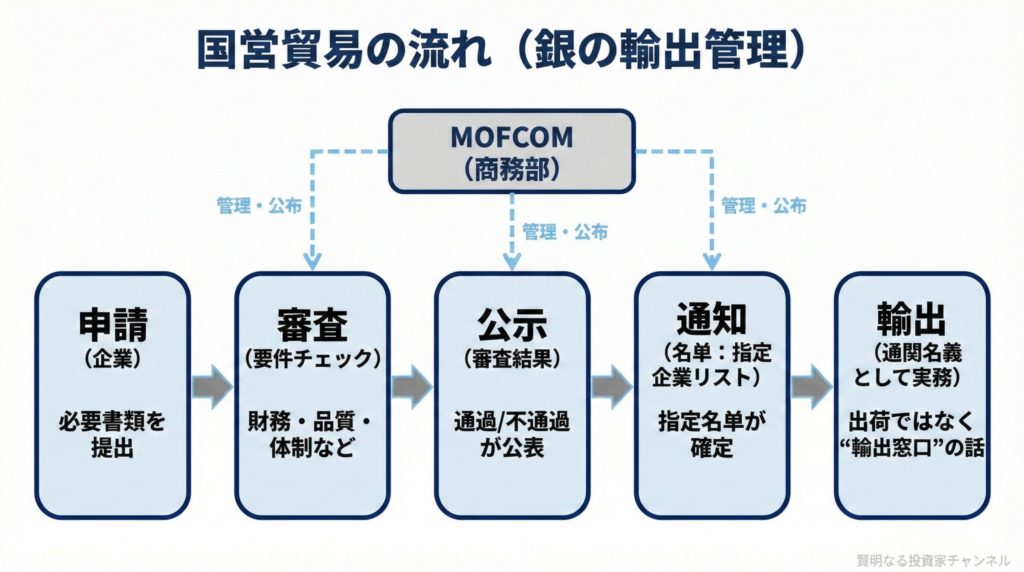 国営貿易の流れ（銀の輸出管理）

MOFCOM
（商務部）

管理・公布

管理・公布

管理・公布

申請
（企業）
必要書類を提出

審査
（要件チェック）
財務・品質・体制など

公示
（審査結果）
通過/不通過が公表

通知
（名単：指定企業リスト）
指定名単が確定

輸出
（通関名義として実務）
出荷ではなく“輸出窓口”の話

賢明なる投資家チャンネル